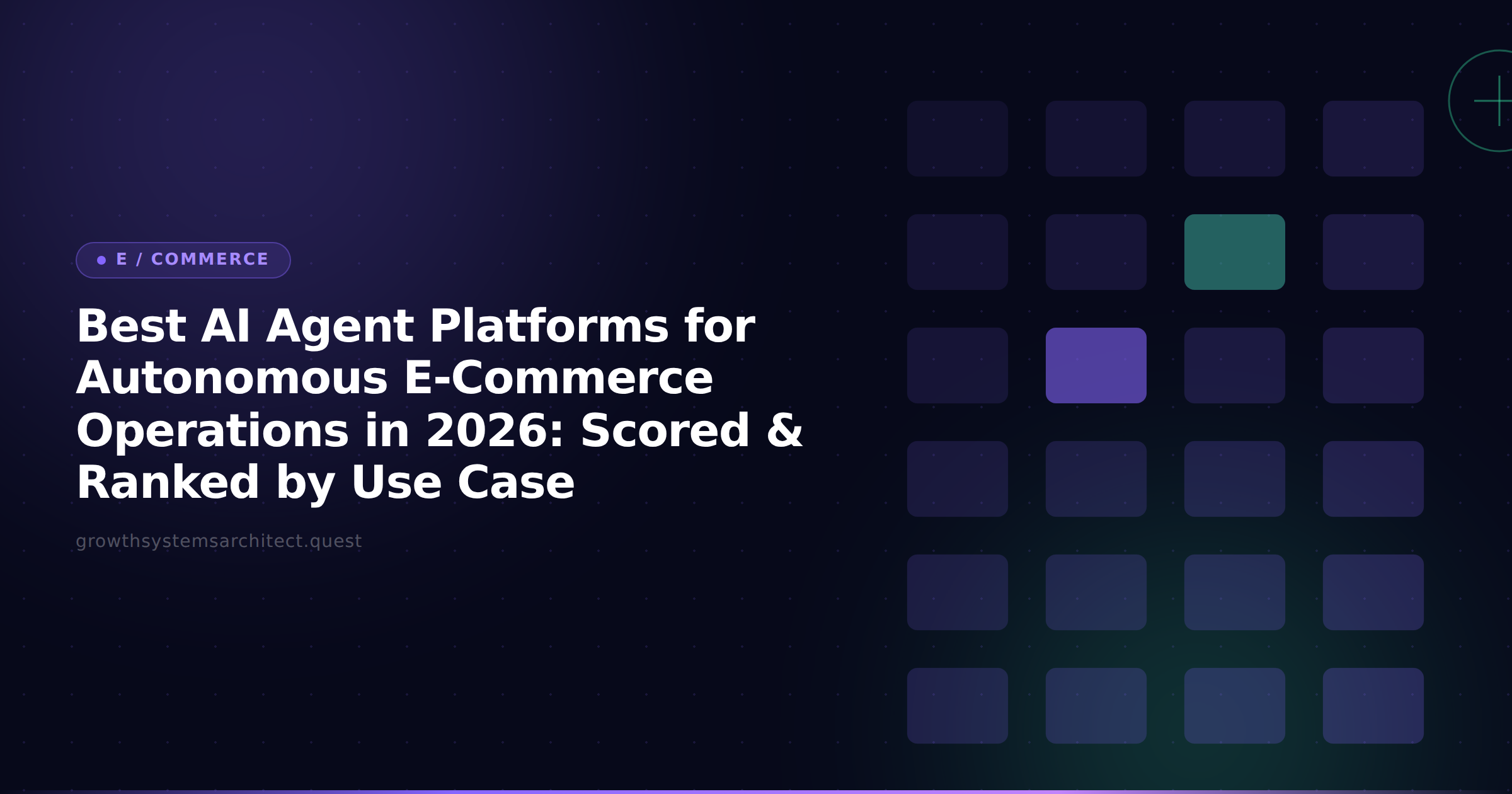 E / COMMERCE

Best AI Agent Platforms for Autonomous E-Commerce Operations in 2026: Scored & Ranked by Use Case

growthsystemsarchitect.quest